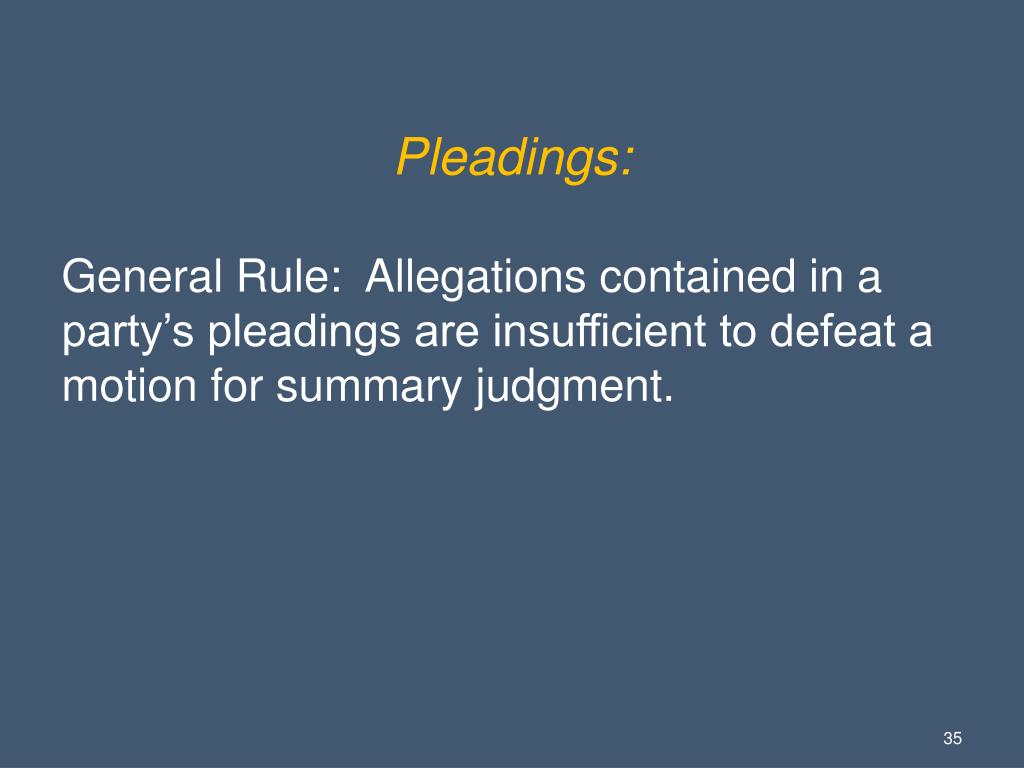 Pleadings:

General Rule:  Allegations contained in a party’s pleadings are insufficient to defeat a motion for summary judgment.

35